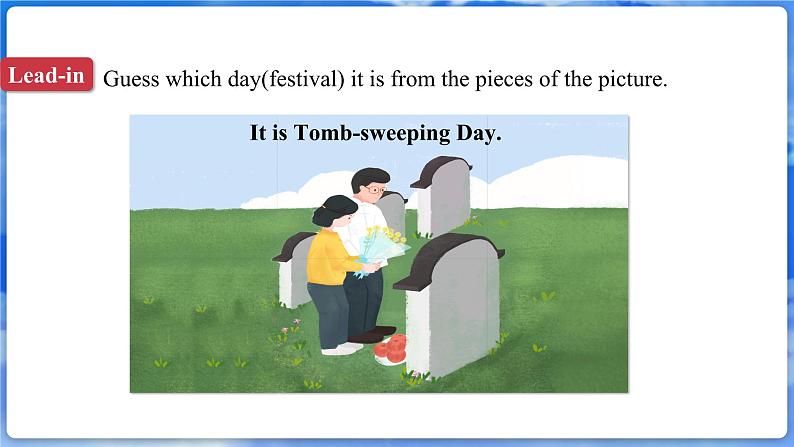 Lead-in

Guess which day(festival) it is from the pieces of the picture.

It is Tomb-sweeping Day.